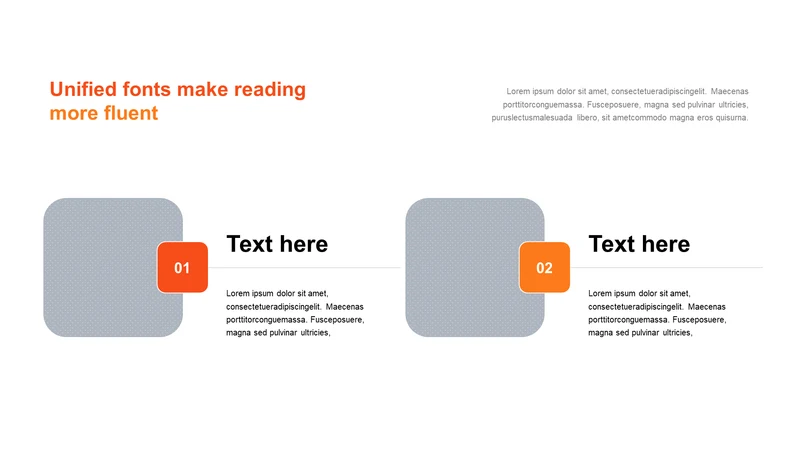 Unified fonts make reading more fluent

Lorem ipsum dolor sit amet, consectetueradipiscingelit. Maecenas porttitorconguemassa. Fusceposuere, magna sed pulvinar ultricies, puruslectusmalesuada libero, sit ametcommodo magna eros quisurna.

01

Text here

Lorem ipsum dolor sit amet, consectetueradipiscingelit. Maecenas porttitorconguemassa. Fusceposuere, magna sed pulvinar ultricies,

02

Text here

Lorem ipsum dolor sit amet, consectetueradipiscingelit. Maecenas porttitorconguemassa. Fusceposuere, magna sed pulvinar ultricies,